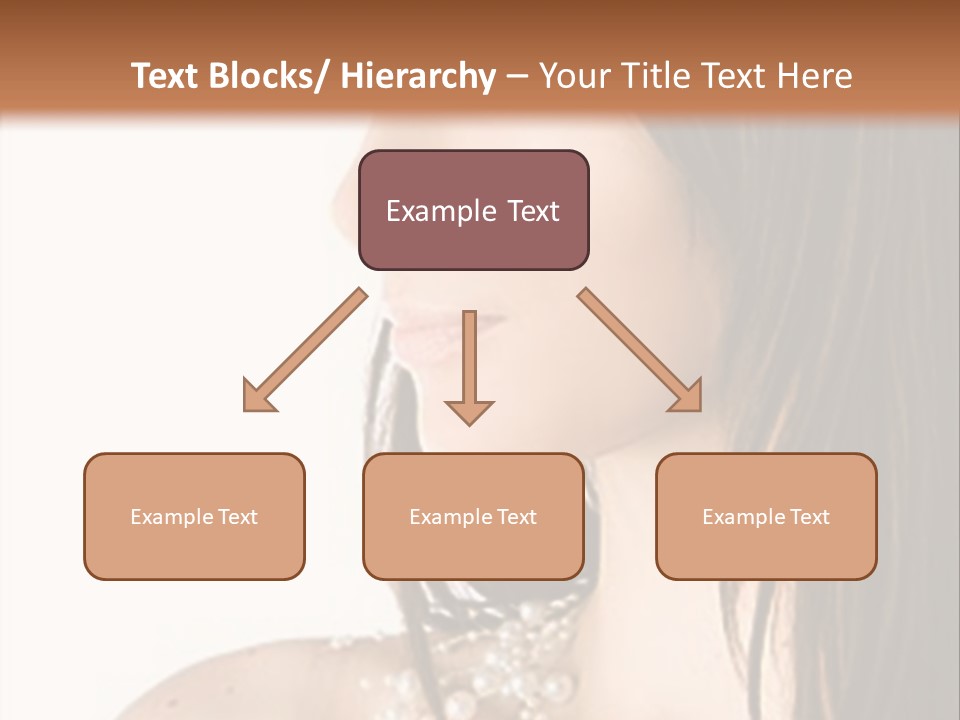 Text Blocks/ Hierarchy – Your Title Text Here

Example Text

Example Text

Example Text

Example Text